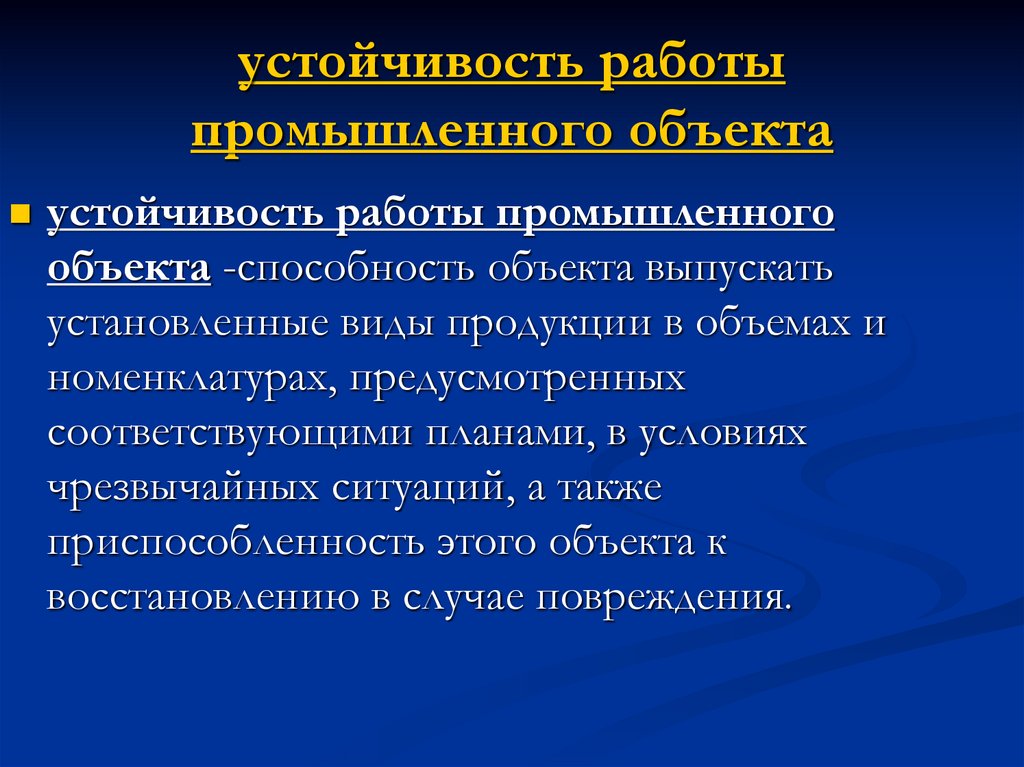 устойчивость работы промышленного объекта

устойчивость работы промышленного объекта -способность объекта выпускать установленные виды продукции в объемах и номенклатурах, предусмотренных соответствующими планами, в условиях чрезвычайных ситуаций, а также приспособленность этого объекта к восстановлению в случае повреждения.